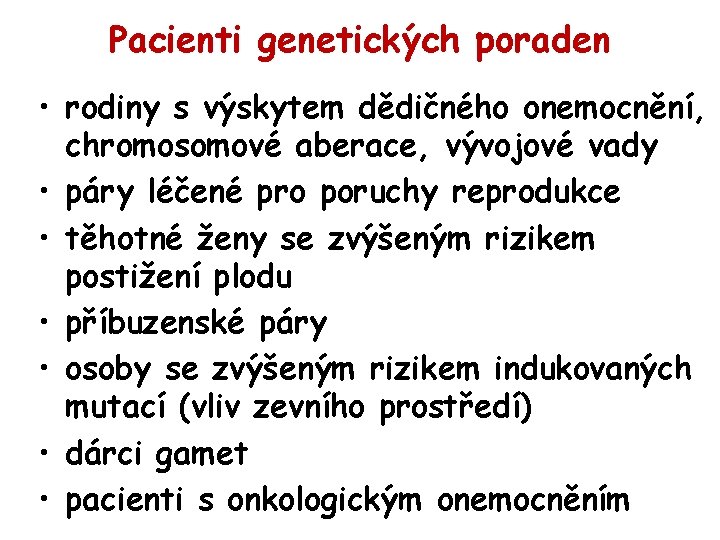 Pacienti genetických poraden

• rodiny s výskytem dědičného onemocnění, chromosomové aberace, vývojové vady
• páry léčené pro poruchy reprodukce
• těhotné ženy se zvýšeným rizikem postižení plodu
• příbuzenské páry
• osoby se zvýšeným rizikem indukovaných mutací (vliv zevního prostředí)
• dárci gamet
• pacienti s onkologickým onemocněním